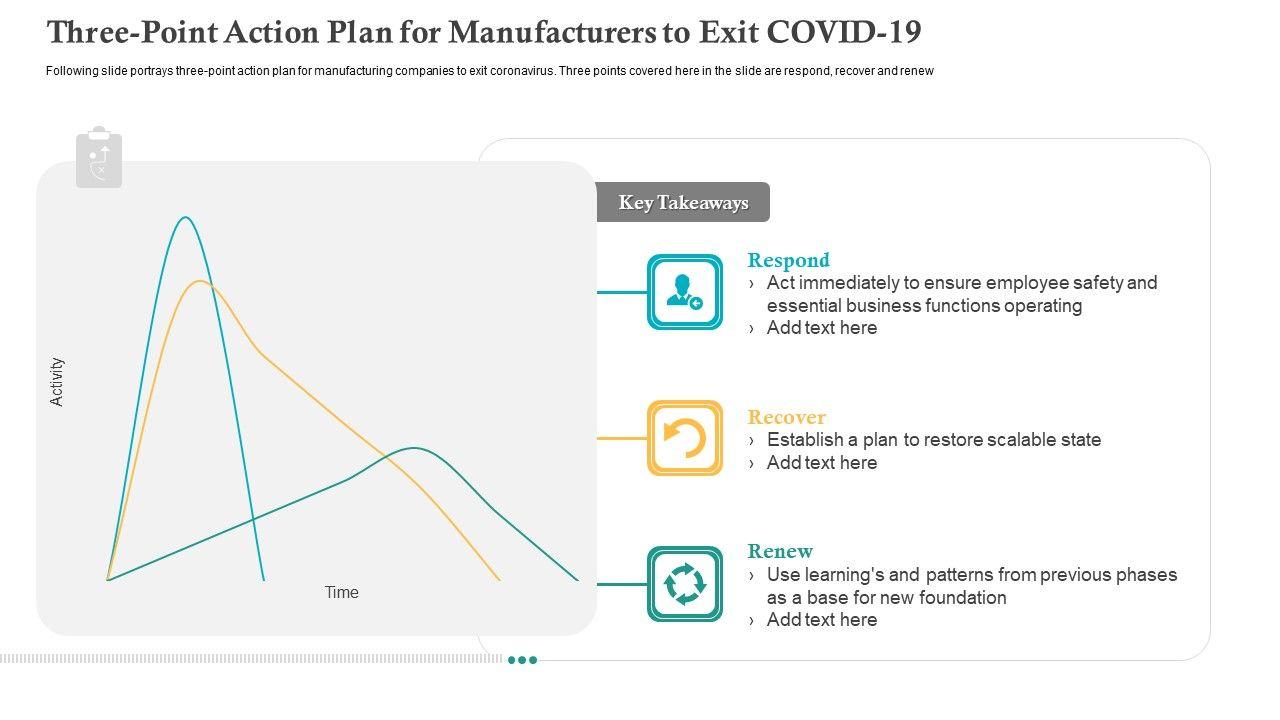 Three-Point Action Plan for Manufacturers to Exit COVID-19

Following slide portrays three-point action plan for manufacturing companies to exit coronavirus. Three points covered here in the slide are respond, recover and renew

Activity

Time

Key Takeaways

Respond
› Act immediately to ensure employee safety and essential business functions operating
› Add text here

Recover
› Establish a plan to restore scalable state
› Add text here

Renew
› Use learning's and patterns from previous phases as a base for new foundation
› Add text here